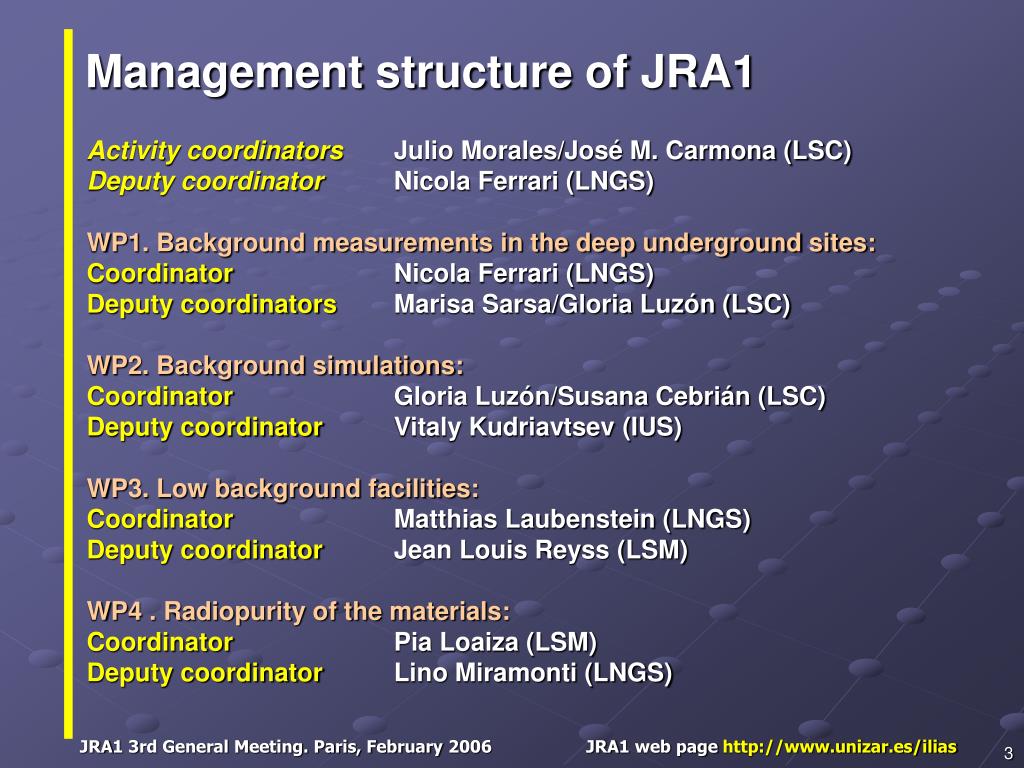 Management structure of JRA1

Activity coordinators Julio Morales/José M. Carmona (LSC)
Deputy coordinator Nicola Ferrari (LNGS)

WP1. Background measurements in the deep underground sites:
Coordinator Nicola Ferrari (LNGS)
Deputy coordinators Marisa Sarsa/Gloria Luzón (LSC)

WP2. Background simulations:
Coordinator Gloria Luzón/Susana Cebrián (LSC)
Deputy coordinator Vitaly Kudriavtsev (IUS)

WP3. Low background facilities:
Coordinator Matthias Laubenstein (LNGS)
Deputy coordinator Jean Louis Reyss (LSM)

WP4 . Radiopurity of the materials:
Coordinator Pia Loaiza (LSM)
Deputy coordinator Lino Miramonti (LNGS)

JRA1 3rd General Meeting. Paris, February 2006 JRA1 web page http://www.unizar.es/ilias 3